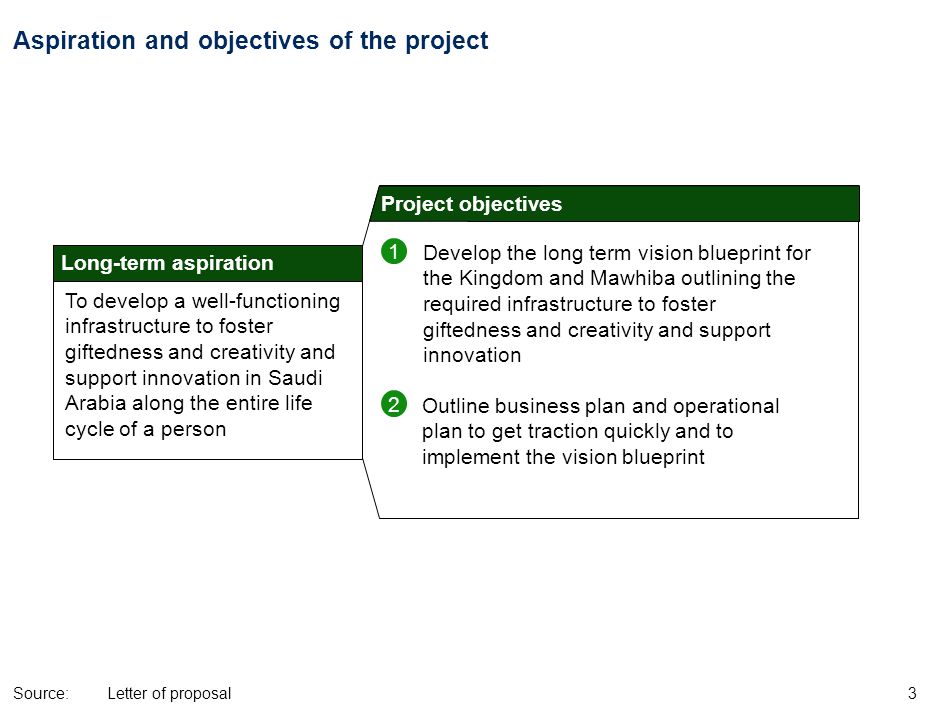 Aspiration and objectives of the project

Long-term aspiration

To develop a well-functioning infrastructure to foster giftedness and creativity and support innovation in Saudi Arabia along the entire life cycle of a person

Project objectives

1 Develop the long term vision blueprint for the Kingdom and Mawhiba outlining the required infrastructure to foster giftedness and creativity and support innovation

2 Outline business plan and operational plan to get traction quickly and to implement the vision blueprint

Source: Letter of proposal

3